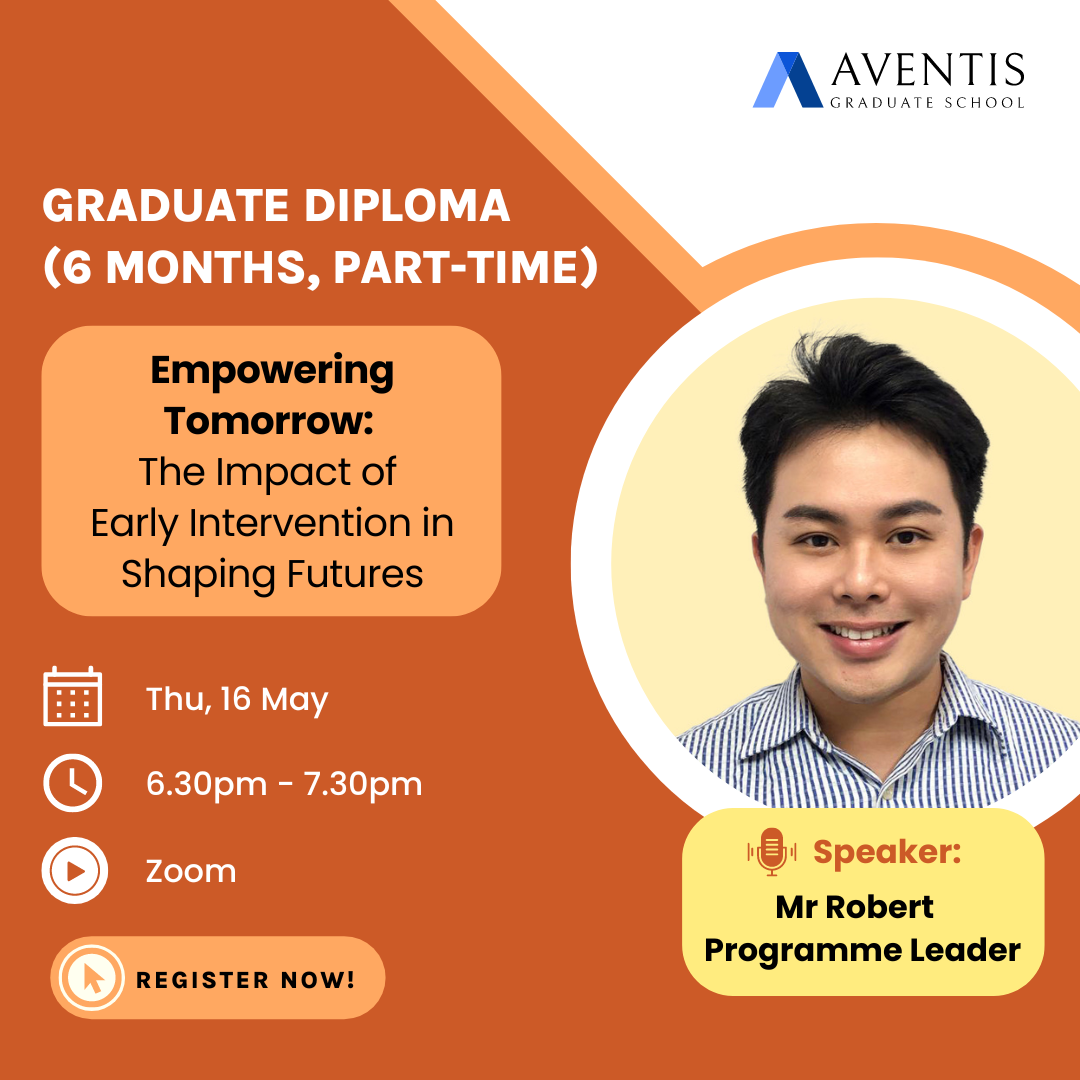 AVENTIS
GRADUATE SCHOOL

GRADUATE DIPLOMA
(6 MONTHS, PART-TIME)

Empowering Tomorrow:
The Impact of Early Intervention in Shaping Futures

Thu, 16 May

6.30pm - 7.30pm

Zoom

REGISTER NOW!

Speaker:
Mr Robert
Programme Leader